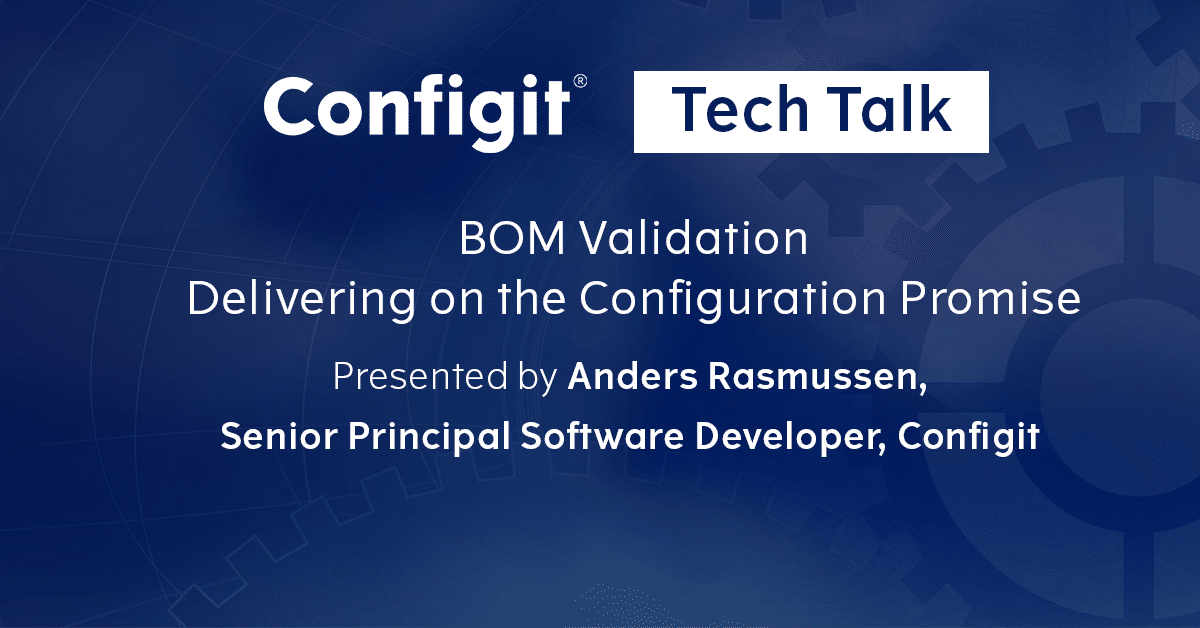 Configit® Tech Talk

BOM Validation
Delivering on the Configuration Promise

Presented by Anders Rasmussen,
Senior Principal Software Developer, Configit